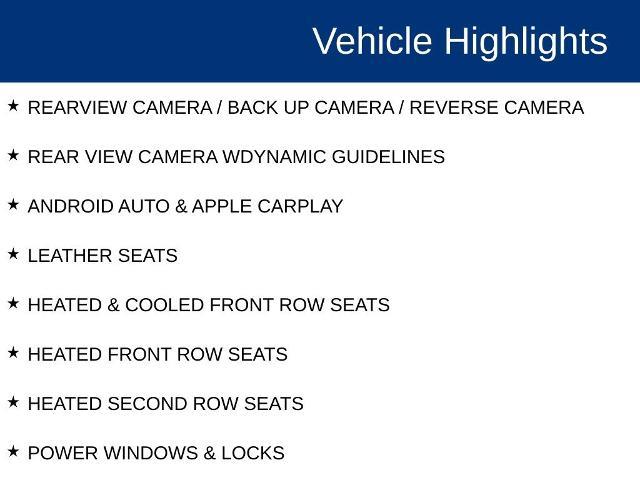 Vehicle Highlights

★ REARVIEW CAMERA / BACK UP CAMERA / REVERSE CAMERA

★ REAR VIEW CAMERA WDYNAMIC GUIDELINES

★ ANDROID AUTO & APPLE CARPLAY

★ LEATHER SEATS

★ HEATED & COOLED FRONT ROW SEATS

★ HEATED FRONT ROW SEATS

★ HEATED SECOND ROW SEATS

★ POWER WINDOWS & LOCKS